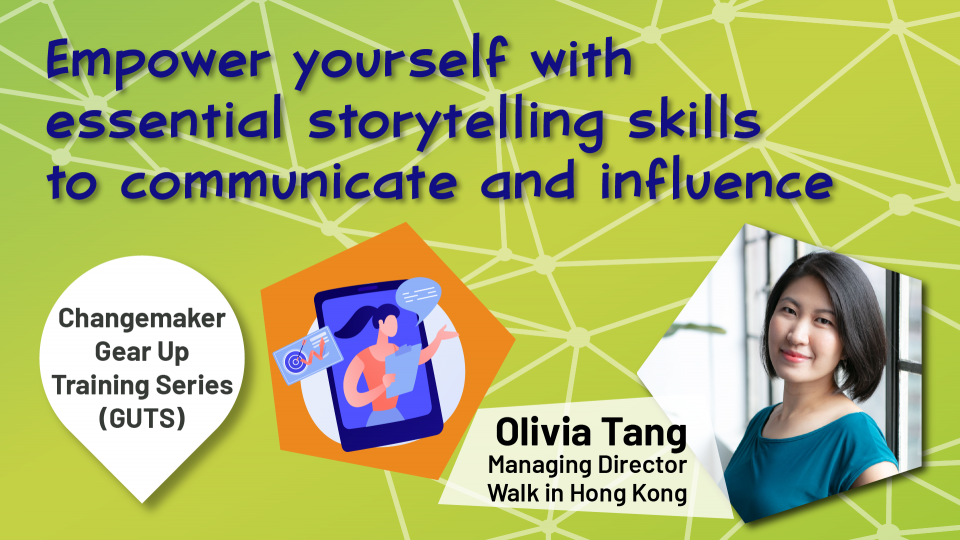 Empower yourself with essential storytelling skills to communicate and influence

Changemaker Gear Up Training Series (GUTS)

Olivia Tang
Managing Director
Walk in Hong Kong